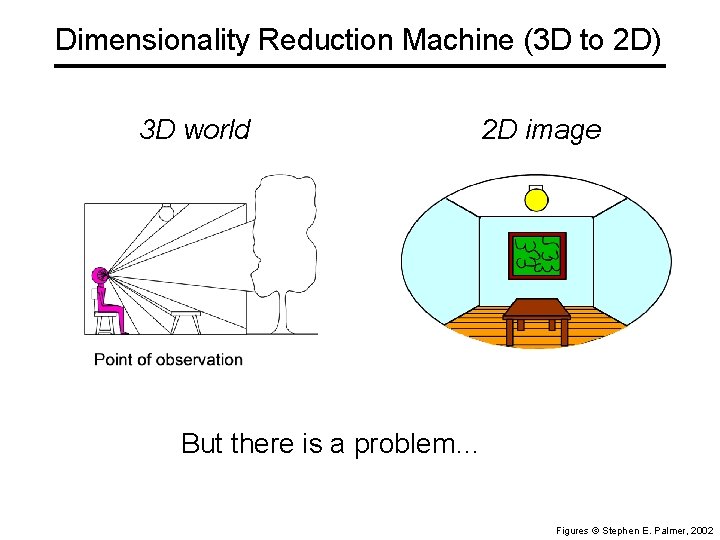 Dimensionality Reduction Machine (3D to 2D)

3D world

2D image

Point of observation

But there is a problem...

Figures © Stephen E. Palmer, 2002